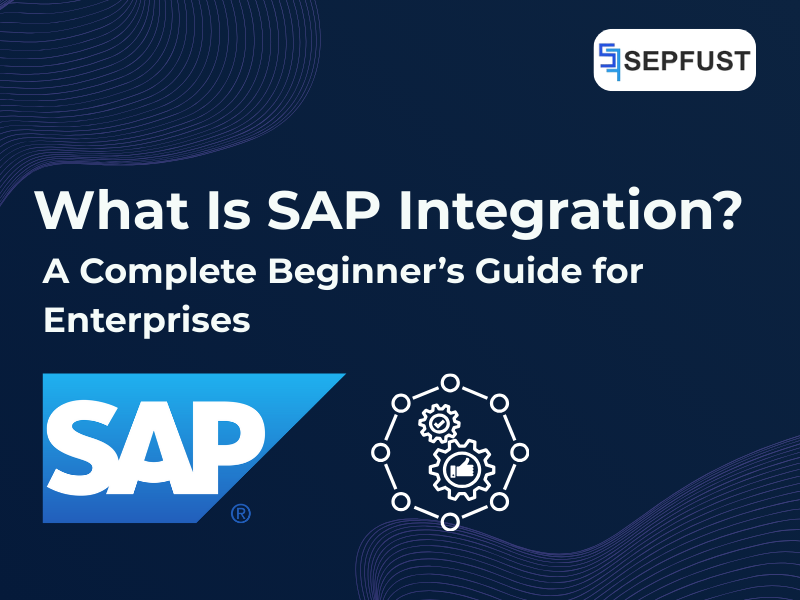 SEPFUST

What Is SAP Integration?
A Complete Beginner’s Guide for Enterprises

SAP®